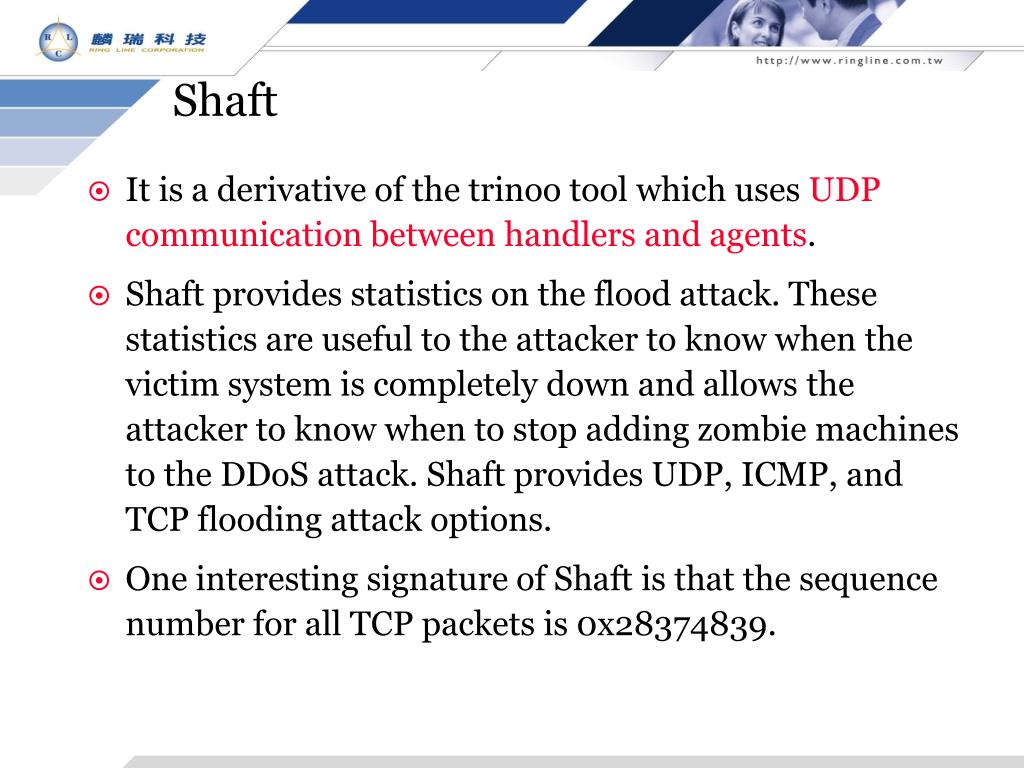 R L C 麟瑞科技 RING LINE CORPORATION

http://www.ringline.com.tw

Shaft

It is a derivative of the trinoo tool which uses UDP communication between handlers and agents.

Shaft provides statistics on the flood attack. These statistics are useful to the attacker to know when the victim system is completely down and allows the attacker to know when to stop adding zombie machines to the DDoS attack. Shaft provides UDP, ICMP, and TCP flooding attack options.

One interesting signature of Shaft is that the sequence number for all TCP packets is 0x28374839.